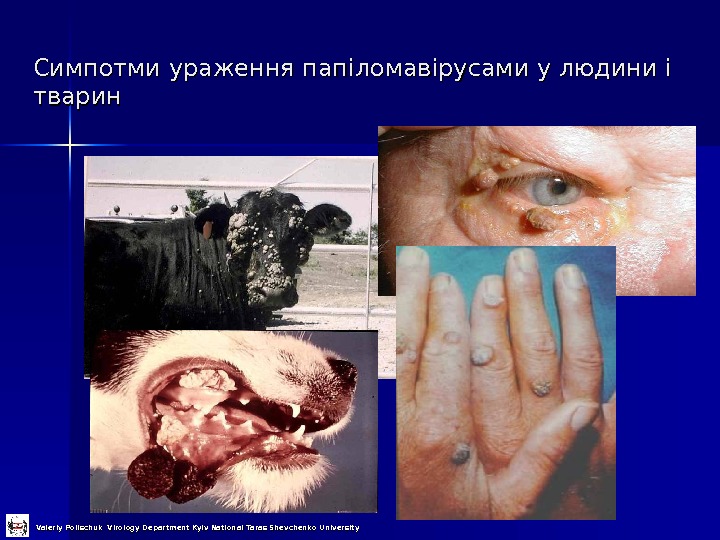 Симпотми ураження папіломавірусами у людини і тварин

Valeriy Polischuk Virology Department Kyiv National Taras Shevchenko University